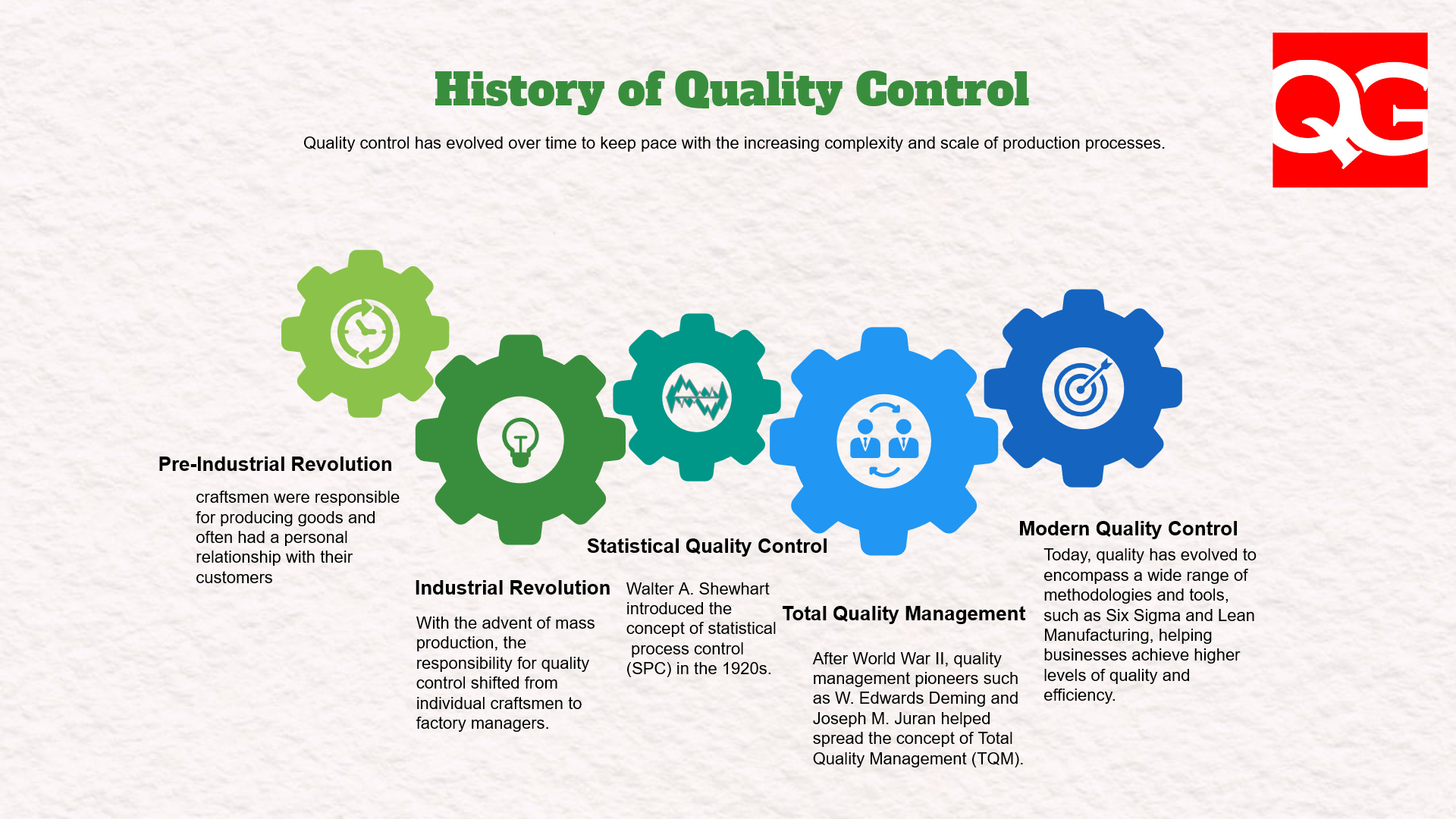 History of Quality Control

Quality control has evolved over time to keep pace with the increasing complexity and scale of production processes.

QG

Pre-Industrial Revolution

craftsmen were responsible for producing goods and often had a personal relationship with their customers

Industrial Revolution

With the advent of mass production, the responsibility for quality control shifted from individual craftsmen to factory managers.

Statistical Quality Control

Walter A. Shewhart introduced the concept of statistical process control (SPC) in the 1920s.

Total Quality Management

After World War II, quality management pioneers such as W. Edwards Deming and Joseph M. Juran helped spread the concept of Total Quality Management (TQM).

Modern Quality Control

Today, quality has evolved to encompass a wide range of methodologies and tools, such as Six Sigma and Lean Manufacturing, helping businesses achieve higher levels of quality and efficiency.